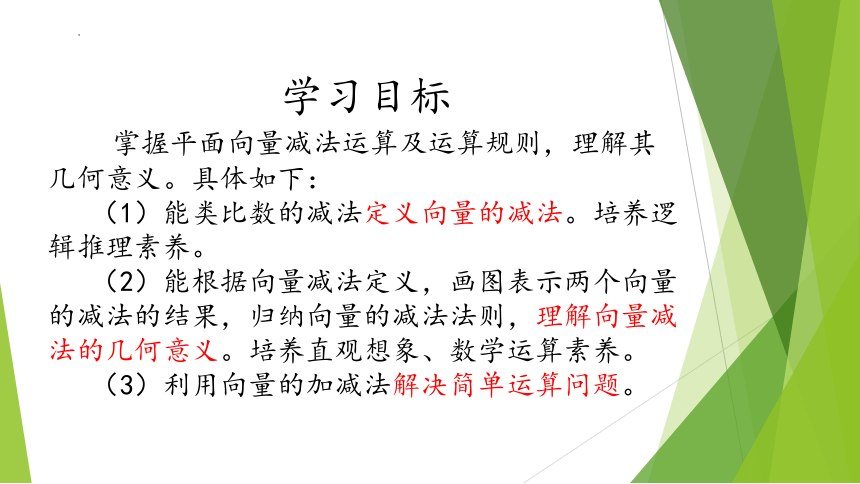 学习目标

掌握平面向量减法运算及运算规则，理解其几何意义。具体如下：

（1）能类比数的减法定义向量的减法。培养逻辑推理素养。

（2）能根据向量减法定义，画图表示两个向量的减法的结果，归纳向量的减法法则，理解向量减法的几何意义。培养直观想象、数学运算素养。

（3）利用向量的加减法解决简单运算问题。